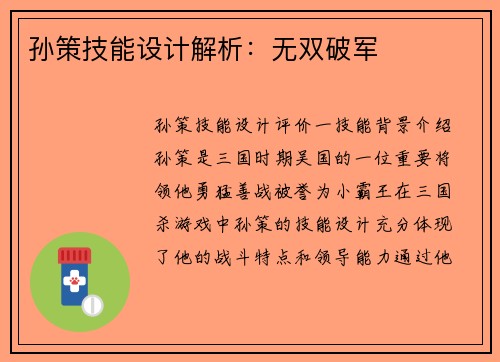 孙策技能设计解析：无双破军

孙策技能设计评价一技能背景介绍孙策是三国时期吴国的一位重要将领他勇猛善战被誉为小霸王在三国杀游戏中孙策的技能设计充分体现了他的战斗特点和领导能力通过他